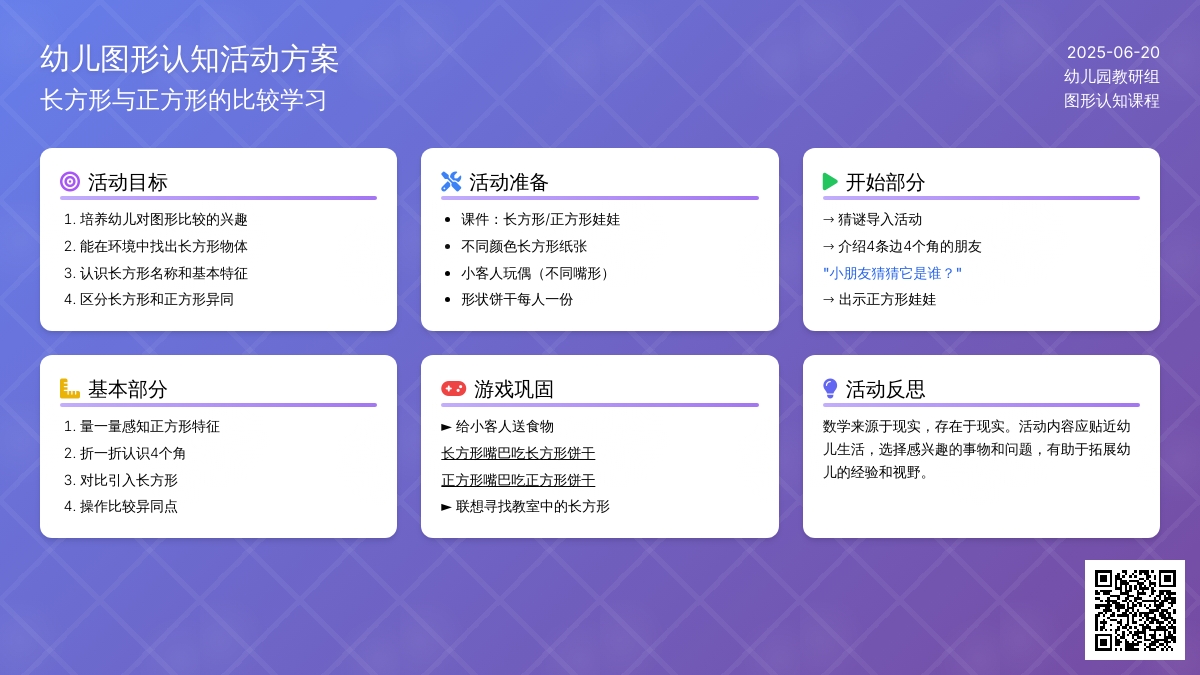 幼儿图形认知活动方案
长方形与正方形的比较学习

2025-06-20
幼儿园教研组
图形认知课程

活动目标
1. 培养幼儿对图形比较的兴趣
2. 能在环境中找出长方形物体
3. 认识长方形名称和基本特征
4. 区分长方形和正方形异同

活动准备
• 课件：长方形/正方形娃娃
• 不同颜色长方形纸张
• 小客人玩偶（不同嘴形）
• 形状饼干每人一份

开始部分
→ 猜谜导入活动
→ 介绍4条边4个角的朋友
"小朋友猜猜它是谁？"
→ 出示正方形娃娃

基本部分
1. 量一量感知正方形特征
2. 折一折认识4个角
3. 对比引入长方形
4. 操作比较异同点

游戏巩固
► 给小客人送食物
长方形嘴巴吃长方形饼干
正方形嘴巴吃正方形饼干
► 联想寻找教室中的长方形

活动反思
数学来源于现实，存在于现实。活动内容应贴近幼儿生活，选择感兴趣的事物和问题，有助于拓展幼儿的经验和视野。